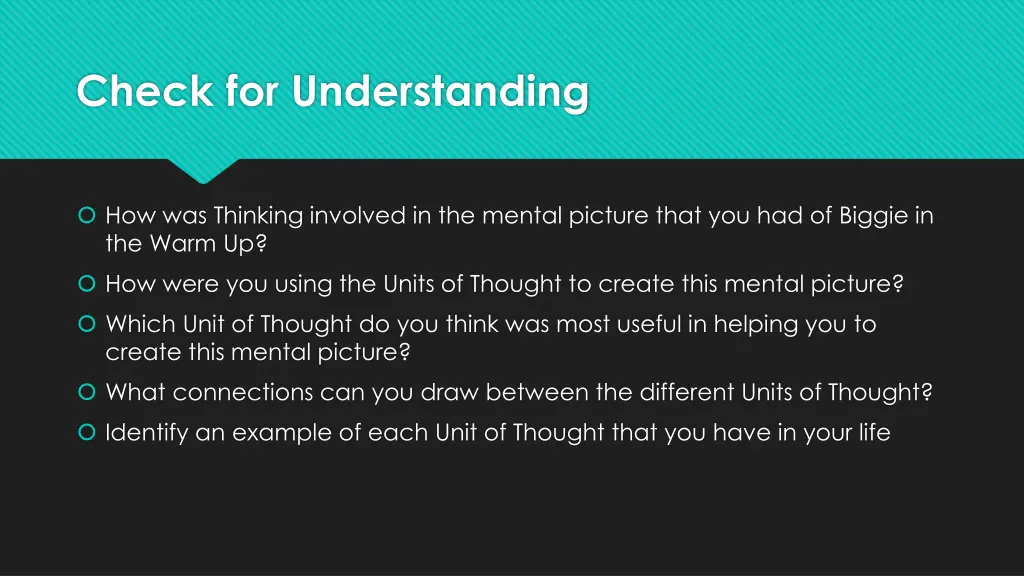 Check for Understanding

How was Thinking involved in the mental picture that you had of Biggie in the Warm Up?

How were you using the Units of Thought to create this mental picture?

Which Unit of Thought do you think was most useful in helping you to create this mental picture?

What connections can you draw between the different Units of Thought?

Identify an example of each Unit of Thought that you have in your life